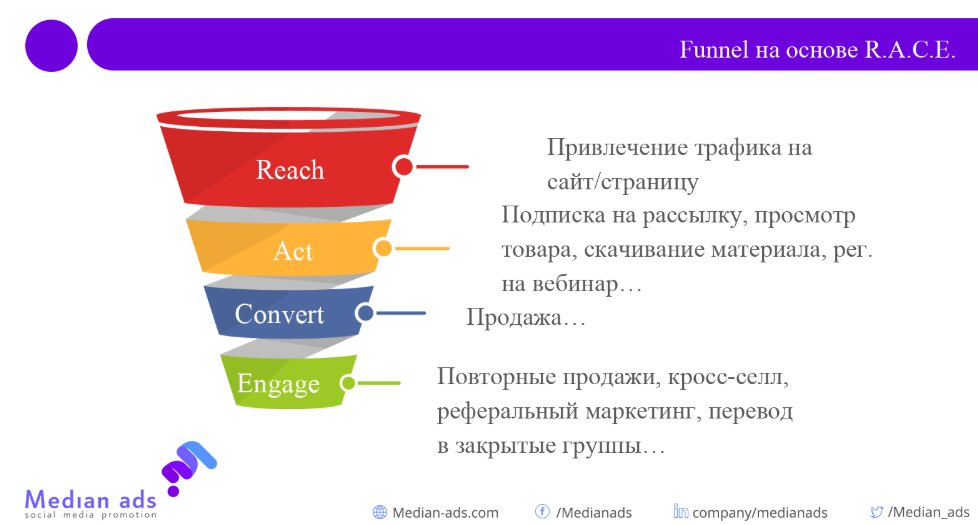 Funnel на основе R.A.C.E.

Reach

Привлечение трафика на сайт/страницу

Act

Подписка на рассылку, просмотр товара, скачивание материала, рег. на вебинар…

Convert

Продажа…

Engage

Повторные продажи, кросс-селл, реферальный маркетинг, перевод в закрытые группы…

Median ads
social media promotion

Median-ads.com

/Medianads

company/medianads

/Median_ads